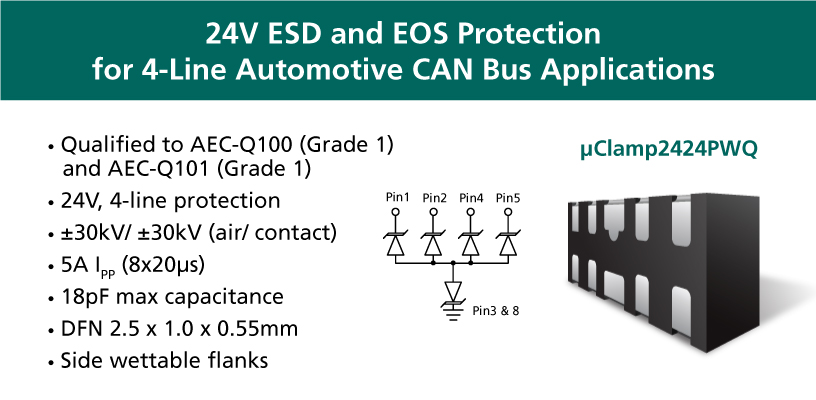 24V ESD and EOS Protection for 4-Line Automotive CAN Bus Applications

• Qualified to AEC-Q100 (Grade 1) and AEC-Q101 (Grade 1)
• 24V, 4-line protection
• ±30kV/ ±30kV (air/ contact)
• 5A $I_{PP}$ (8x20µs)
• 18pF max capacitance
• DFN 2.5 x 1.0 x 0.55mm
• Side wettable flanks

Pin1 Pin2 Pin4 Pin5

Pin3 & 8

µClamp2424PWQ